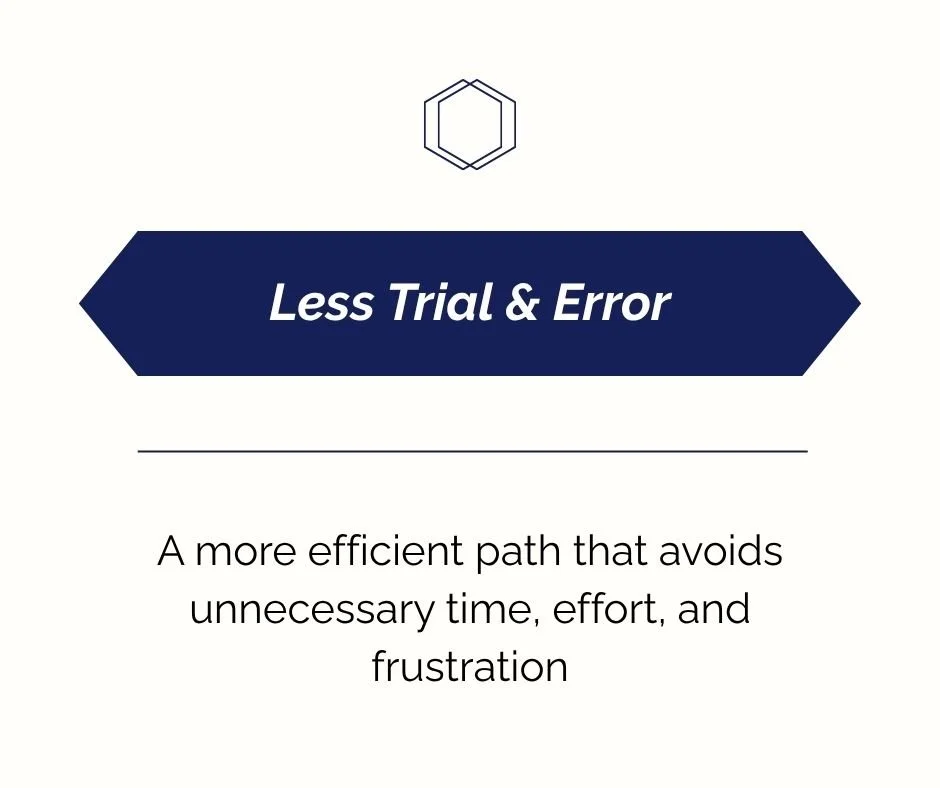 Less Trial & Error

A more efficient path that avoids unnecessary time, effort, and frustration